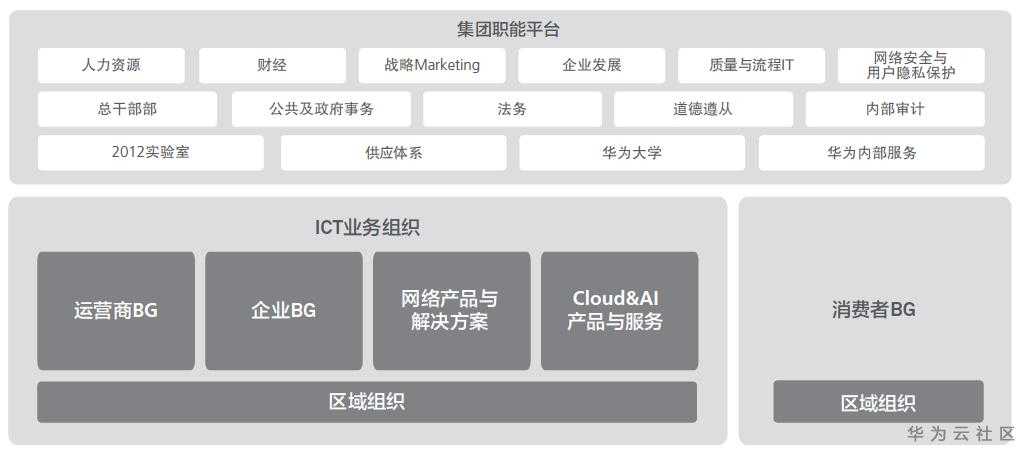 集团职能平台

人力资源

财经

战略Marketing

企业发展

质量与流程IT

网络安全与用户隐私保护

总干部部

公共及政府事务

法务

道德遵从

内部审计

2012实验室

供应体系

华为大学

华为内部服务

ICT业务组织

运营商BG

企业BG

网络产品与解决方案

Cloud&AI产品与服务

区域组织

消费者BG

区域组织

华为云社区